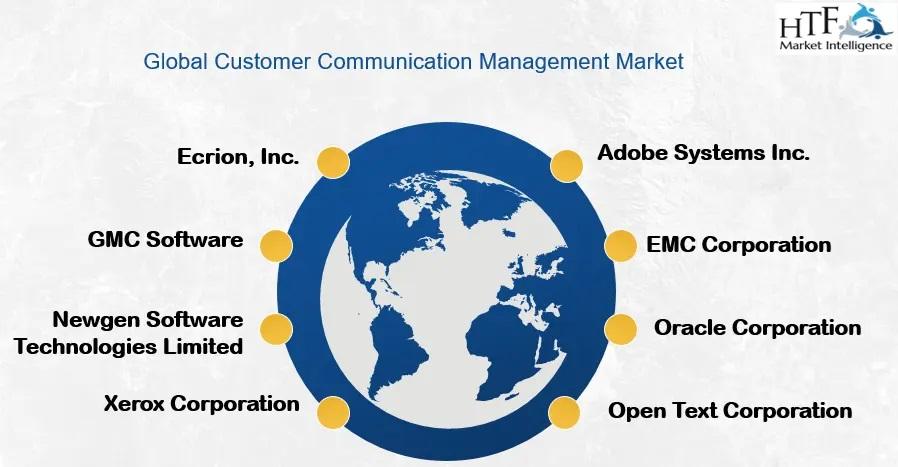 HTF
Market Intelligence

Global Customer Communication Management Market

Ecrion, Inc.

GMC Software

Newgen Software Technologies Limited

Xerox Corporation

Adobe Systems Inc.

EMC Corporation

Oracle Corporation

Open Text Corporation